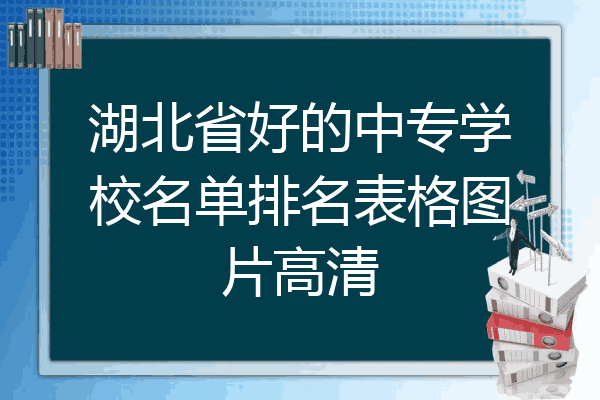 湖北省好的中专学校名单排名表格图片高清